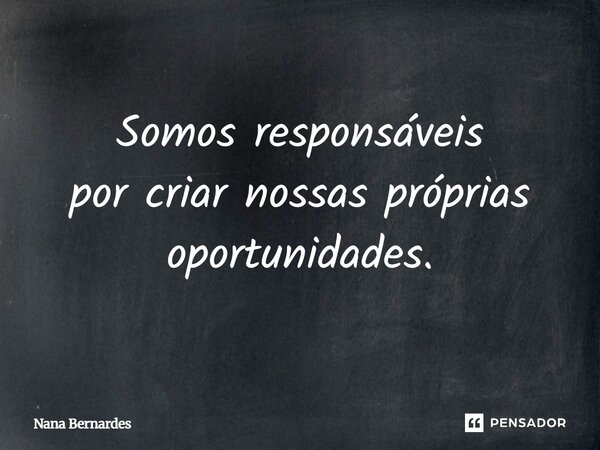 Somos responsáveis
por criar nossas próprias
oportunidades.

Nana Bernardes

PENSADOR